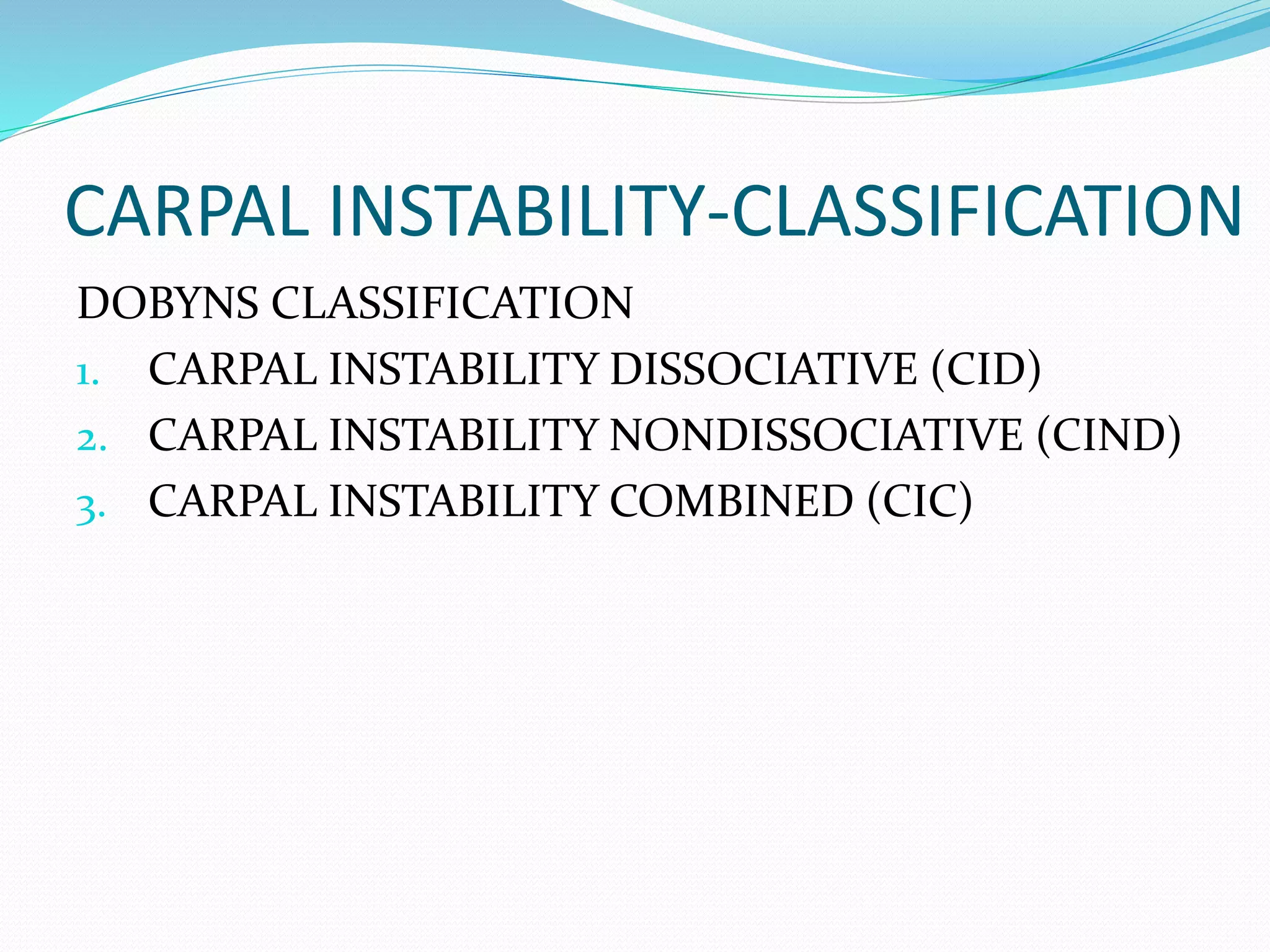 CARPAL INSTABILITY-CLASSIFICATION

DOBYNS CLASSIFICATION

1. CARPAL INSTABILITY DISSOCIATIVE (CID)
2. CARPAL INSTABILITY NONDISSOCIATIVE (CIND)
3. CARPAL INSTABILITY COMBINED (CIC)